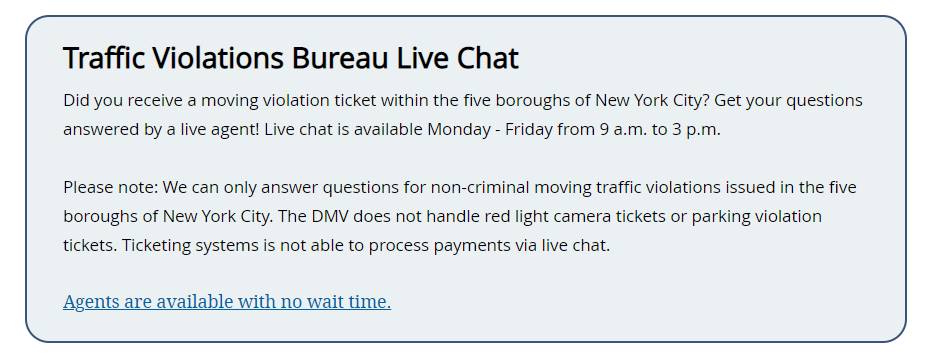 Traffic Violations Bureau Live Chat

Did you receive a moving violation ticket within the five boroughs of New York City? Get your questions answered by a live agent! Live chat is available Monday - Friday from 9 a.m. to 3 p.m.

Please note: We can only answer questions for non-criminal moving traffic violations issued in the five boroughs of New York City. The DMV does not handle red light camera tickets or parking violation tickets. Ticketing systems is not able to process payments via live chat.

Agents are available with no wait time.